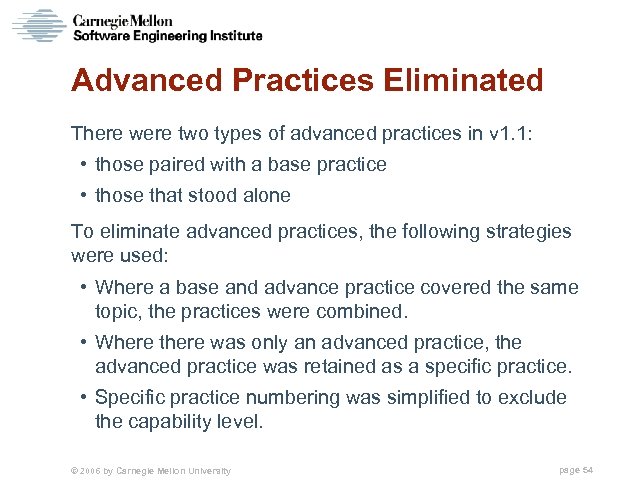 Carnegie Mellon
Software Engineering Institute

Advanced Practices Eliminated

There were two types of advanced practices in v1.1:

• those paired with a base practice
• those that stood alone

To eliminate advanced practices, the following strategies were used:

• Where a base and advance practice covered the same topic, the practices were combined.
• Where there was only an advanced practice, the advanced practice was retained as a specific practice.
• Specific practice numbering was simplified to exclude the capability level.

© 2006 by Carnegie Mellon University

page 54